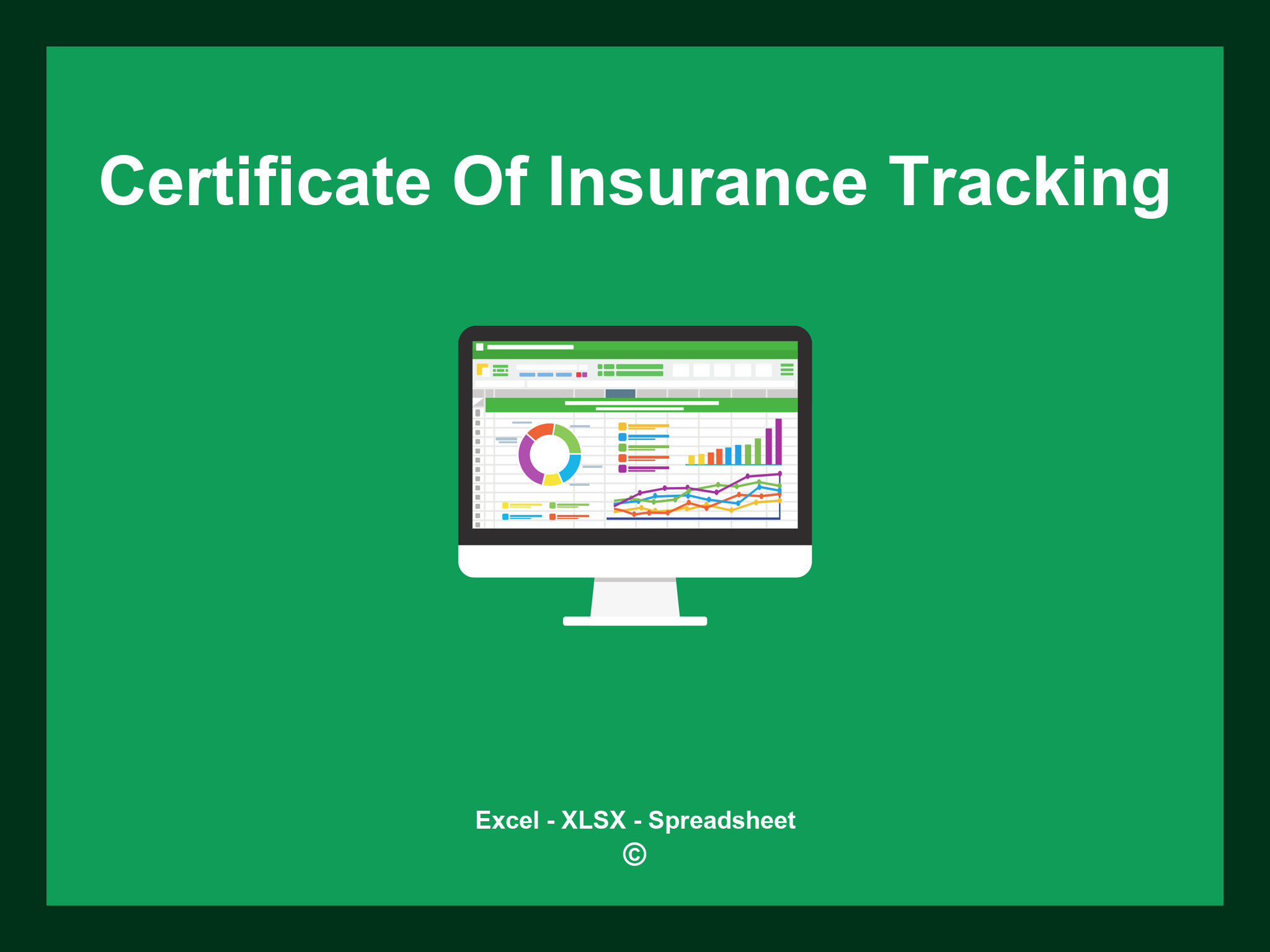 Certificate Of Insurance Tracking

Excel - XLSX - Spreadsheet
©